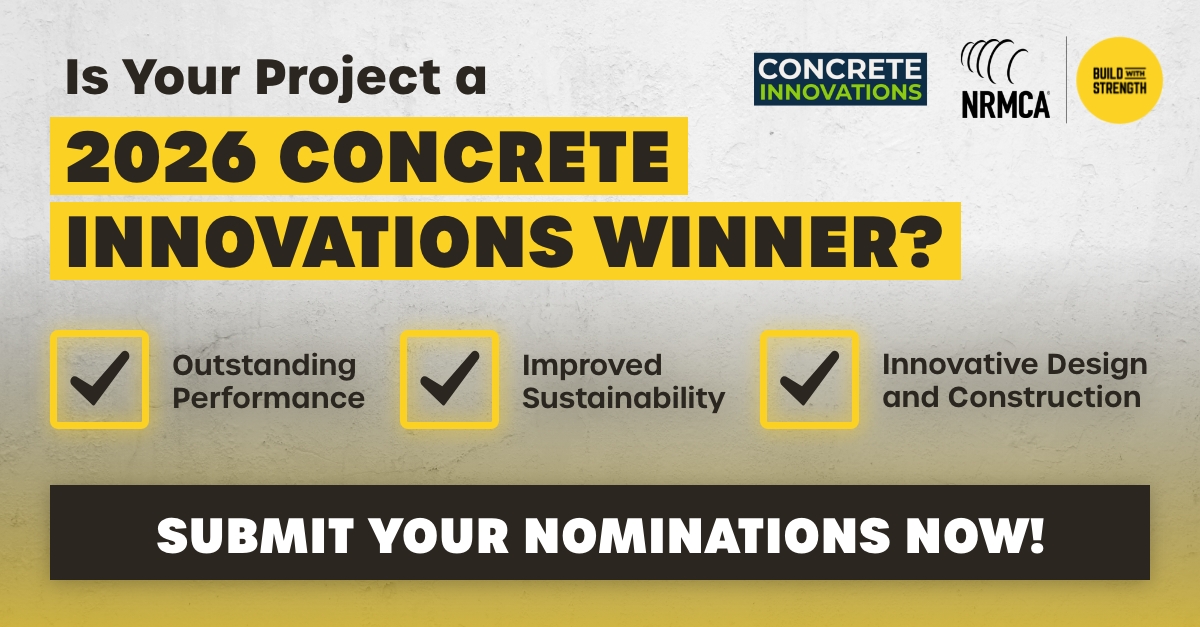 Is Your Project a

2026 CONCRETE INNOVATIONS WINNER?

CONCRETE INNOVATIONS

NRMCA

BUILD WITH STRENGTH

Outstanding Performance

Improved Sustainability

Innovative Design and Construction

SUBMIT YOUR NOMINATIONS NOW!